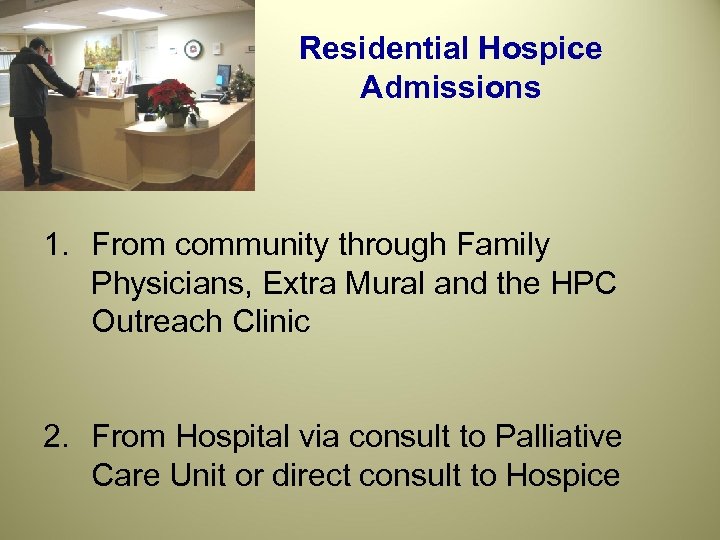 Residential Hospice Admissions

1. From community through Family Physicians, Extra Mural and the HPC Outreach Clinic

2. From Hospital via consult to Palliative Care Unit or direct consult to Hospice